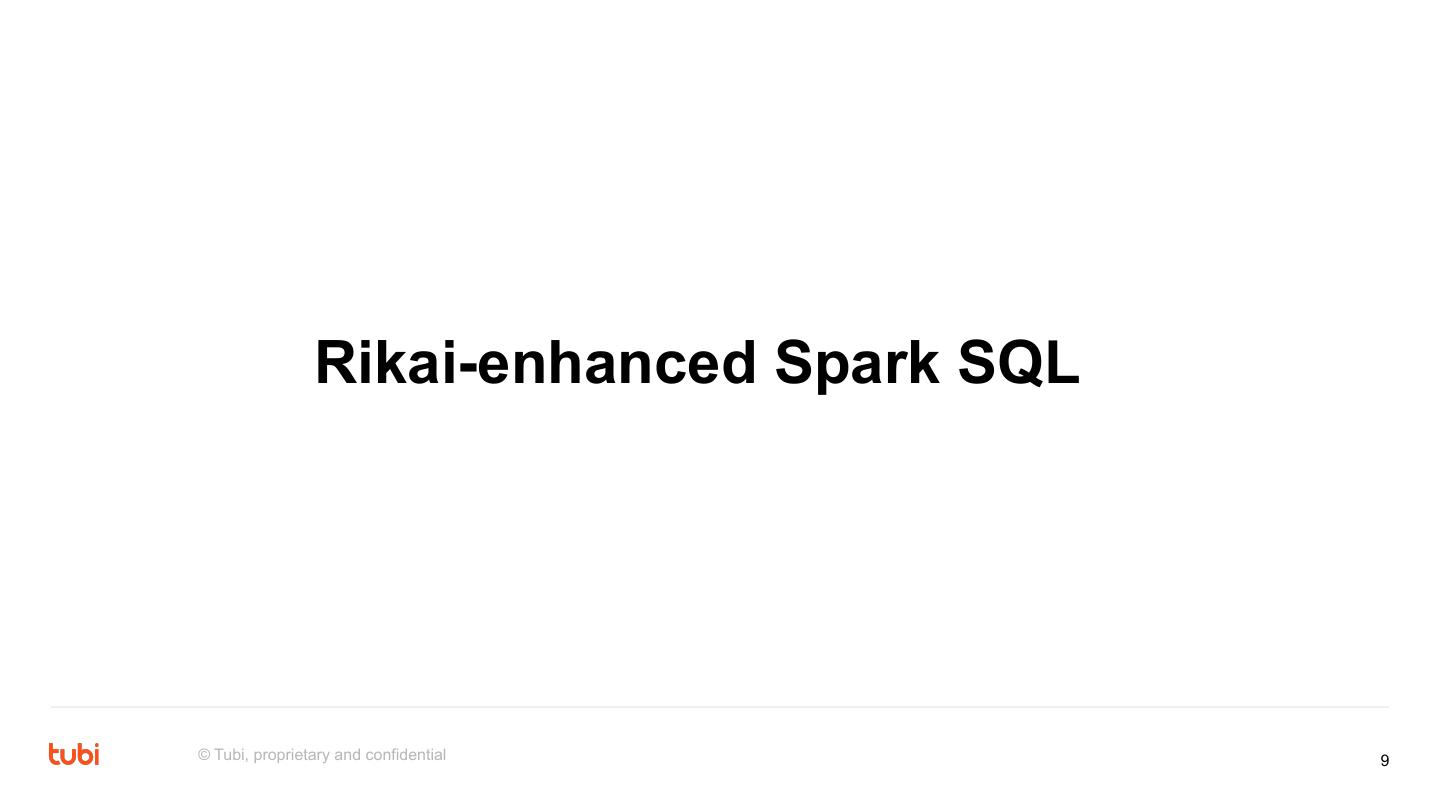 Rikai-enhanced Spark SQL

tubi © Tubi, proprietary and confidential 9